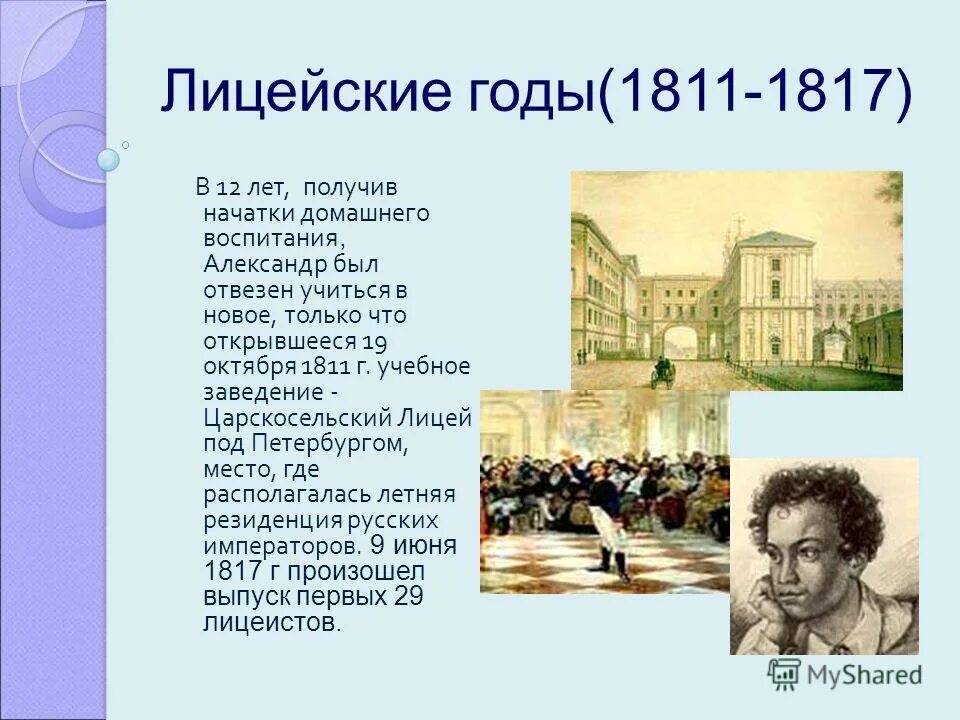 Лицейские годы(1811-1817)

В 12 лет, получив начатки домашнего воспитания, Александр был отвезен учиться в новое, только что открывшееся 19 октября 1811 г. учебное заведение - Царскосельский Лицей под Петербургом, место, где располагалась летняя резиденция русских императоров. 9 июня 1817 г произошел выпуск первых 29 лицеистов.

MyShared